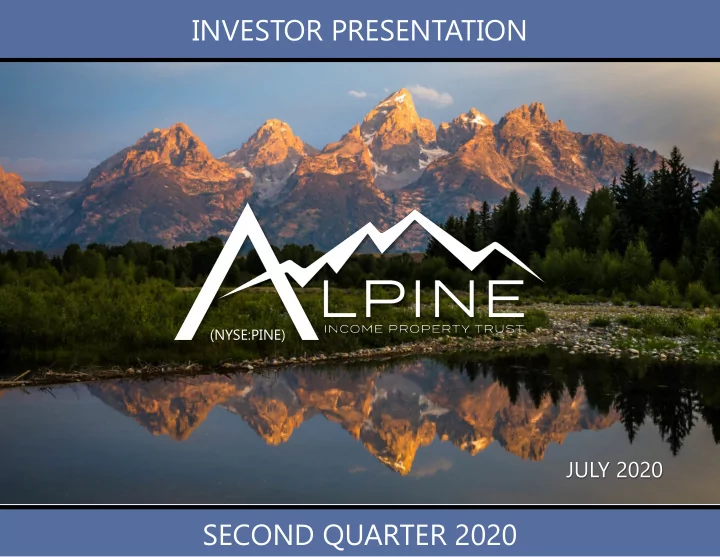 INVESTOR PRESENTATION

ALPINE
INCOME PROPERTY TRUST
(NYSE:PINE)

JULY 2020

SECOND QUARTER 2020